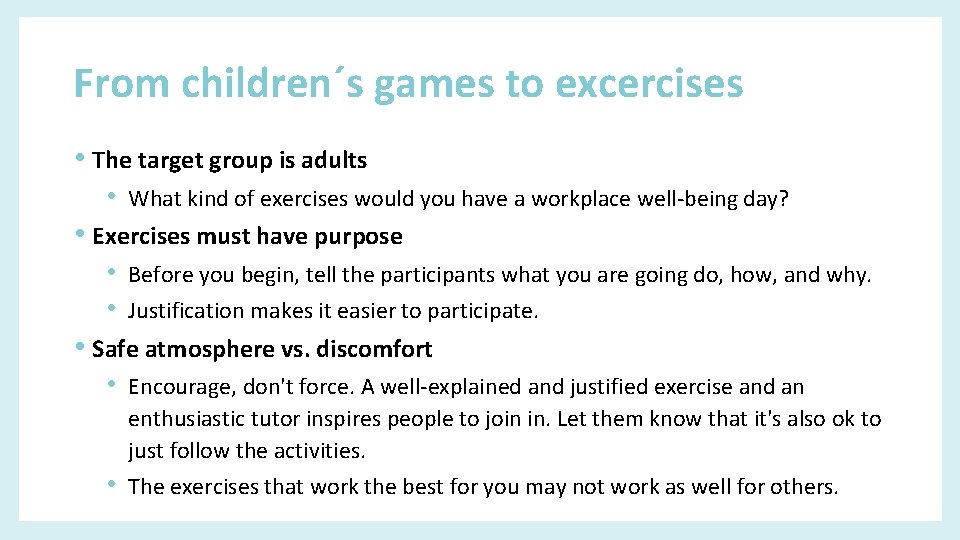 From children´s games to excercises

• The target group is adults

• What kind of exercises would you have a workplace well-being day?

• Exercises must have purpose

• Before you begin, tell the participants what you are going do, how, and why.

• Justification makes it easier to participate.

• Safe atmosphere vs. discomfort

• Encourage, don't force. A well-explained and justified exercise and an enthusiastic tutor inspires people to join in. Let them know that it's also ok to just follow the activities.

• The exercises that work the best for you may not work as well for others.